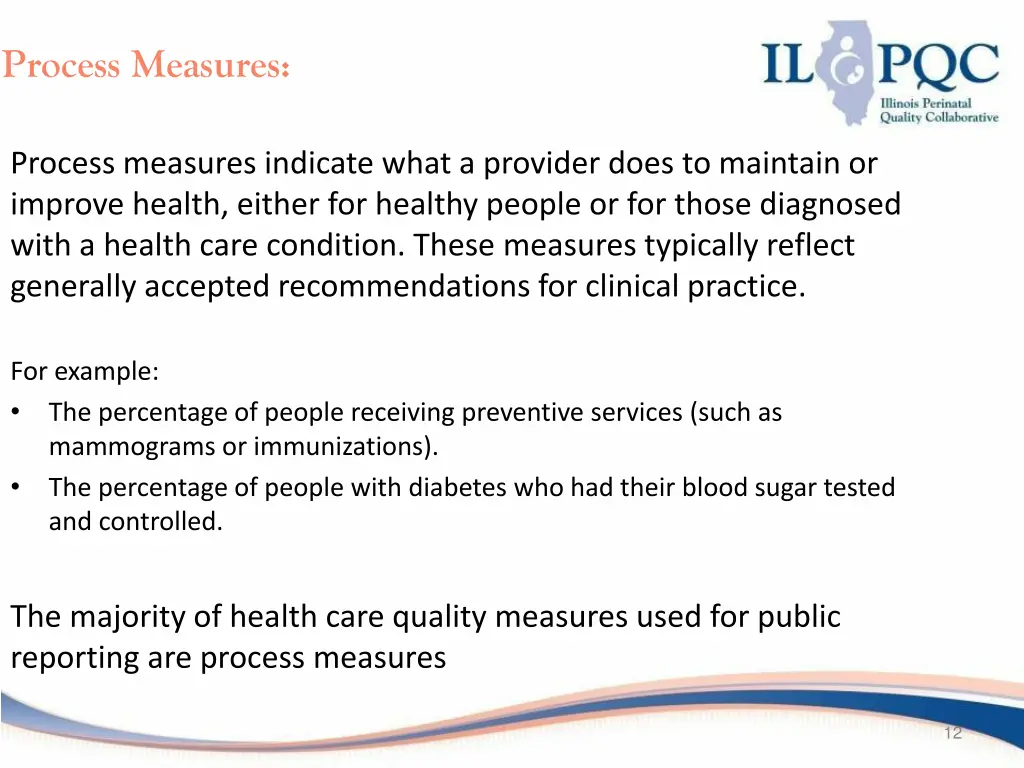 Process Measures:

IL PQC
Illinois Perinatal Quality Collaborative

Process measures indicate what a provider does to maintain or improve health, either for healthy people or for those diagnosed with a health care condition. These measures typically reflect generally accepted recommendations for clinical practice.

For example:
• The percentage of people receiving preventive services (such as mammograms or immunizations).
• The percentage of people with diabetes who had their blood sugar tested and controlled.

The majority of health care quality measures used for public reporting are process measures

12